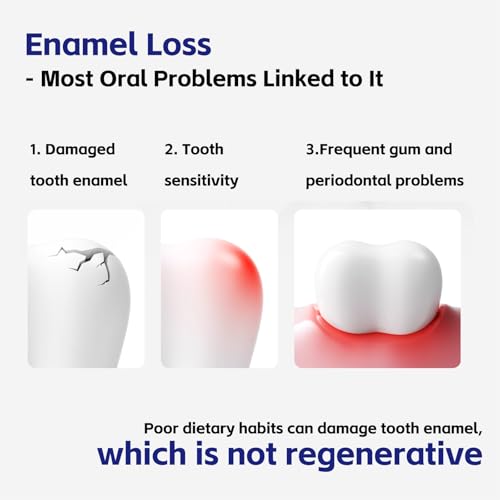 Enamel Loss
- Most Oral Problems Linked to It

1. Damaged tooth enamel

2. Tooth sensitivity

3.Frequent gum and periodontal problems

Poor dietary habits can damage tooth enamel,
which is not regenerative